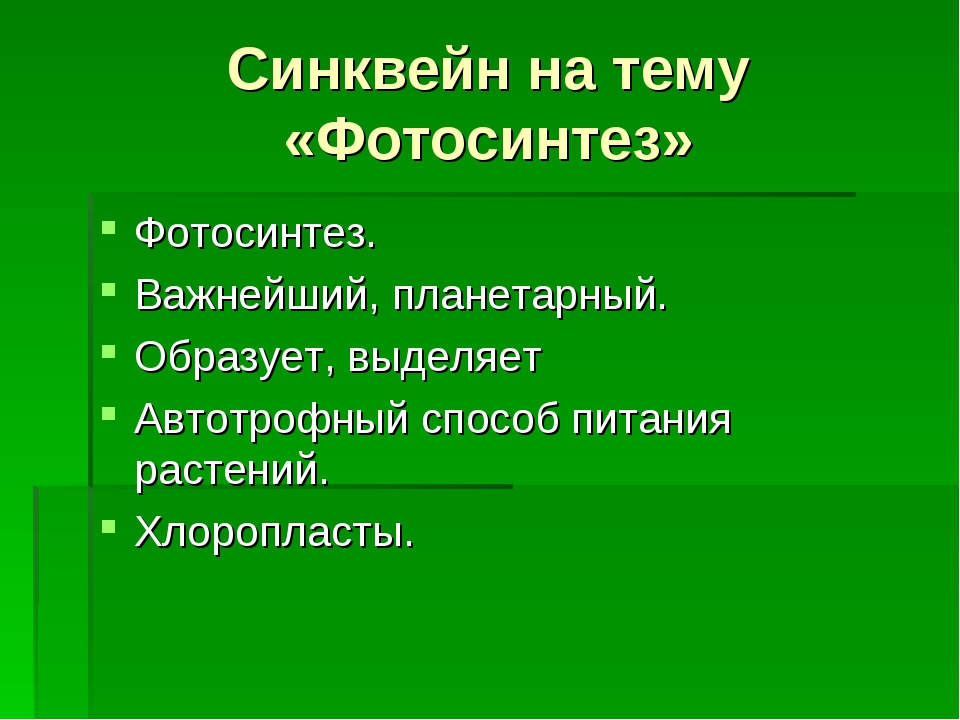 Синквейн на тему «Фотосинтез»

- Фотосинтез.
- Важнейший, планетарный.
- Образует, выделяет
- Автотрофный способ питания растений.
- Хлоропласты.